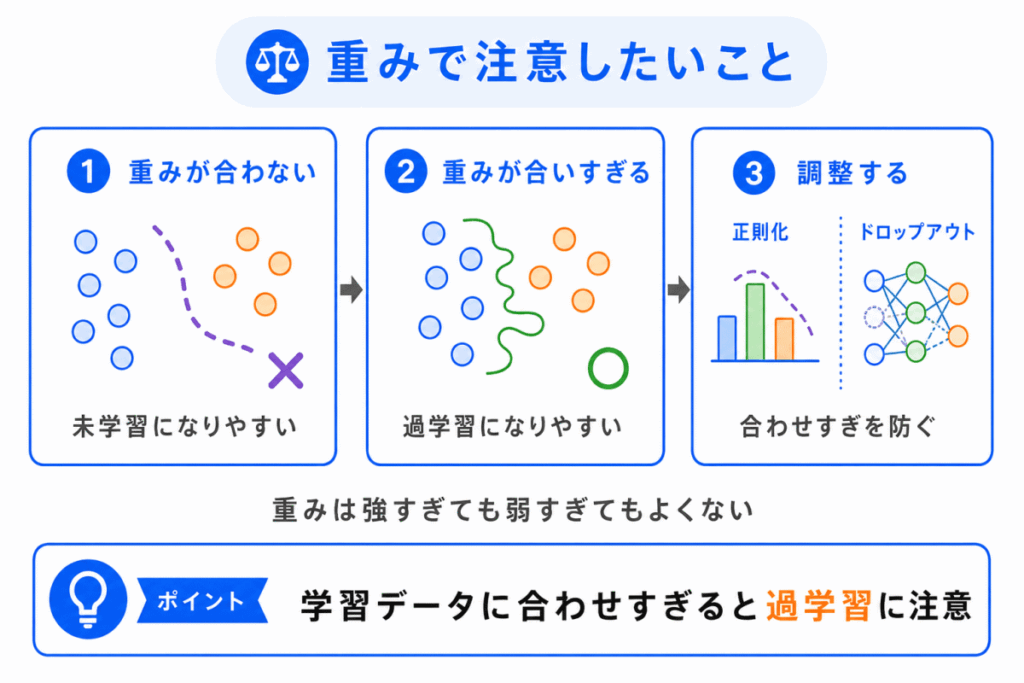 重みで注意したいこと

1 重みが合わない

未学習になりやすい

2 重みが合いすぎる

過学習になりやすい

3 調整する

正則化

ドロップアウト

合わせすぎを防ぐ

重みは強すぎても弱すぎてもよくない

ポイント 学習データに合わせすぎると過学習に注意